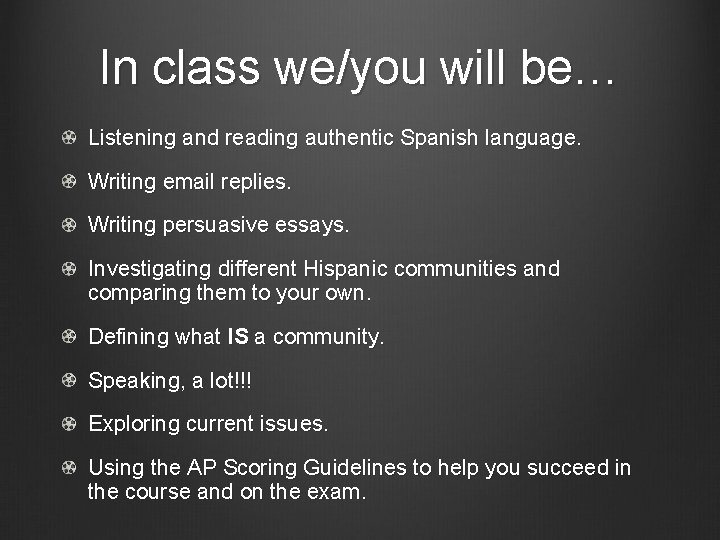 In class we/you will be…

Listening and reading authentic Spanish language.

Writing email replies.

Writing persuasive essays.

Investigating different Hispanic communities and comparing them to your own.

Defining what IS a community.

Speaking, a lot!!!

Exploring current issues.

Using the AP Scoring Guidelines to help you succeed in the course and on the exam.